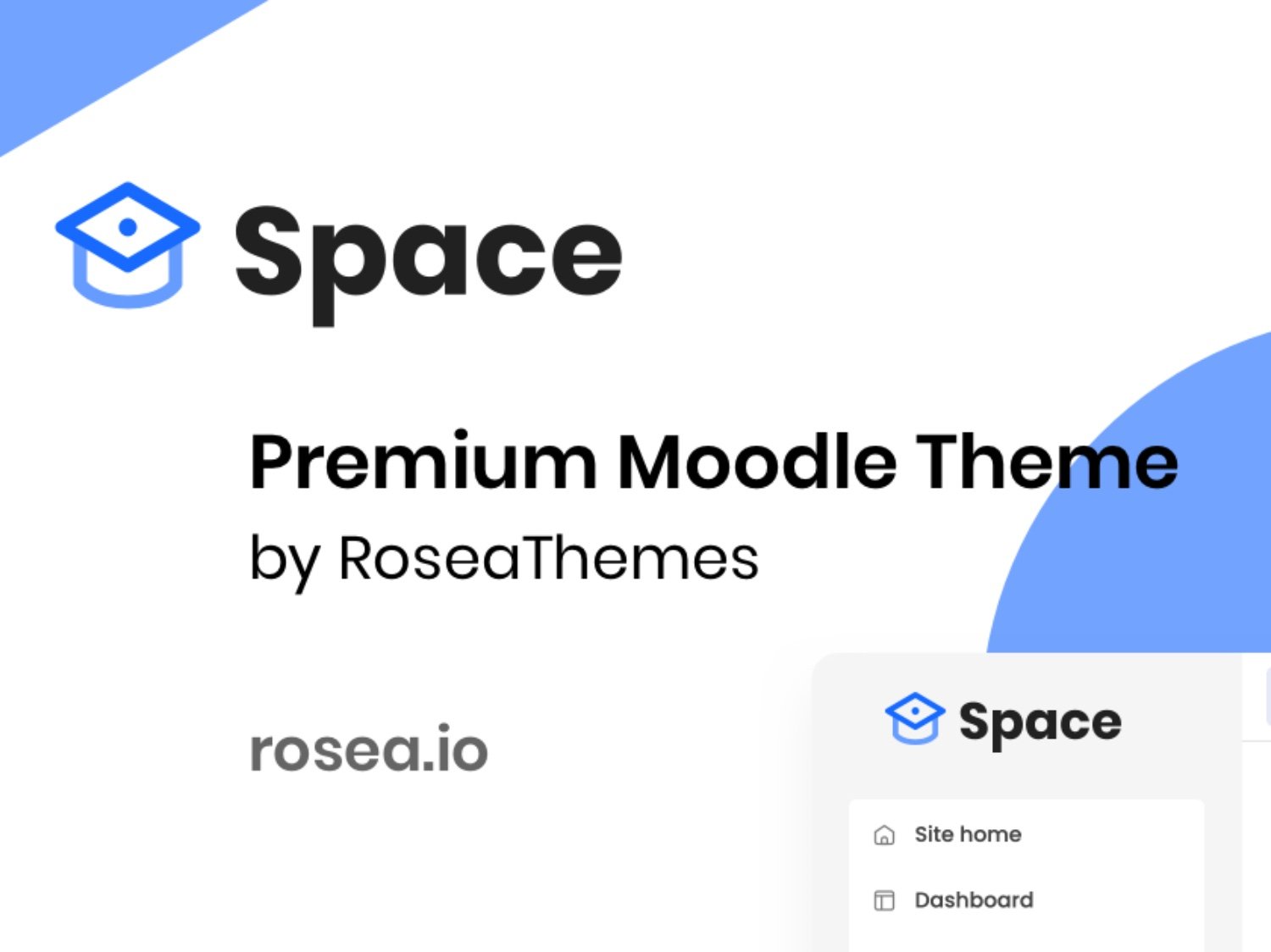 Space

Premium Moodle Theme
by RoseaThemes

rosea.io

Space

Site home

Dashboard